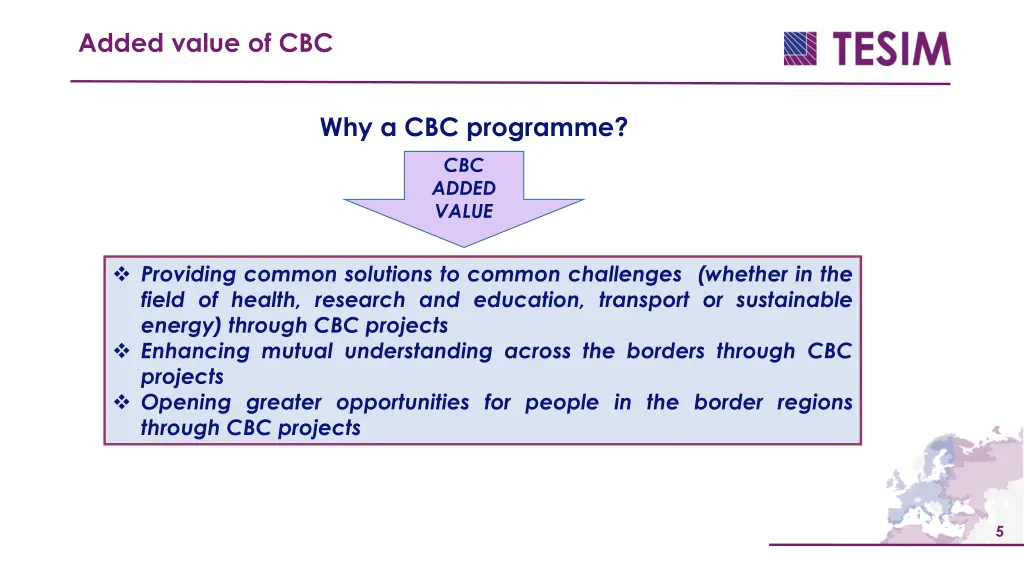 Added value of CBC

TESIM

Why a CBC programme?

CBC
ADDED
VALUE

❖ Providing common solutions to common challenges (whether in the field of health, research and education, transport or sustainable energy) through CBC projects
❖ Enhancing mutual understanding across the borders through CBC projects
❖ Opening greater opportunities for people in the border regions through CBC projects

5